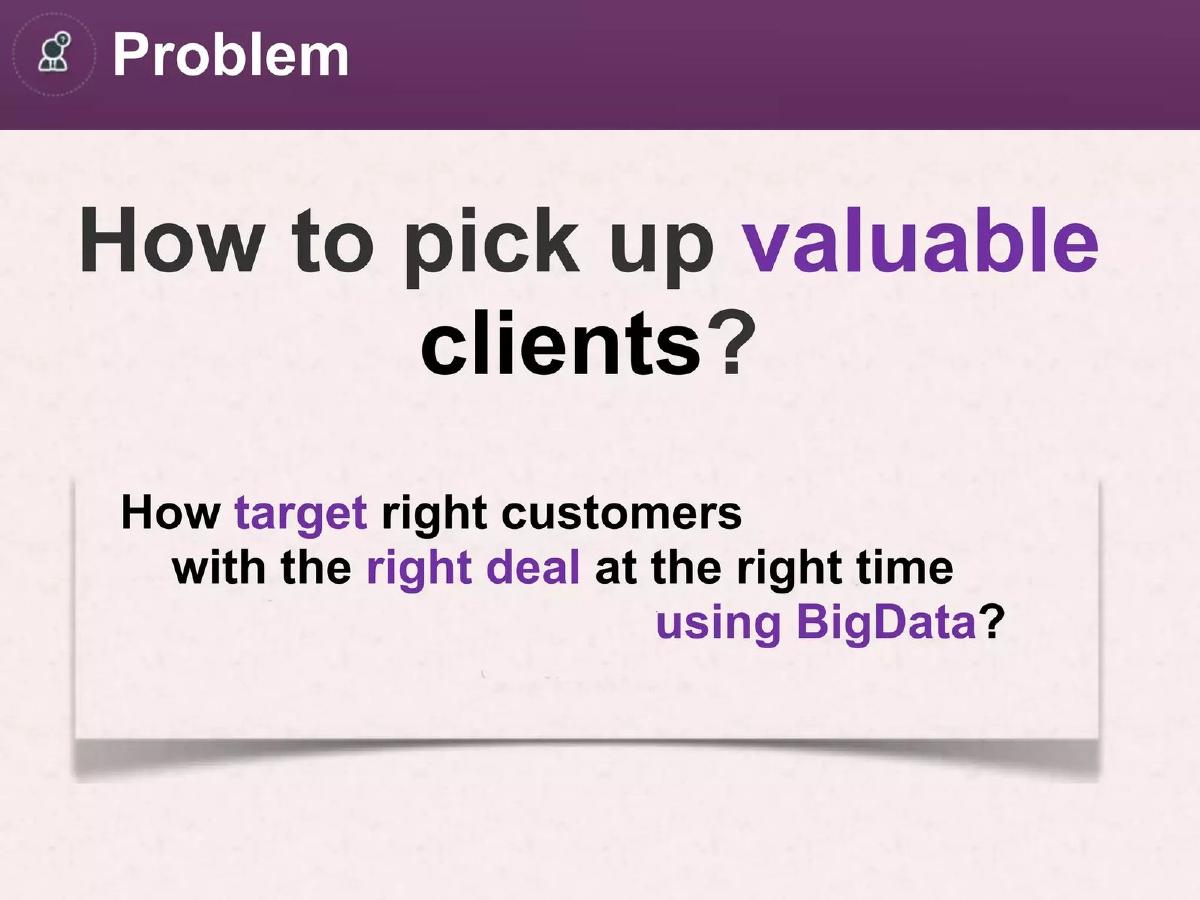 Problem

How to pick up valuable clients?

How target right customers with the right deal at the right time using BigData?